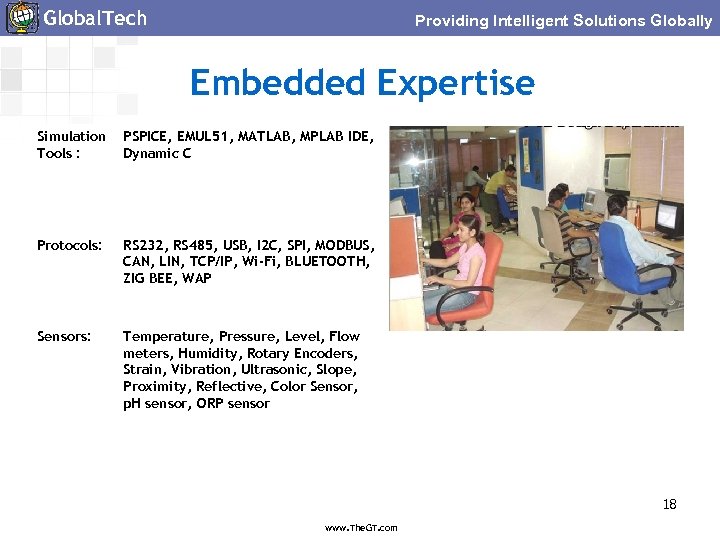 GlobalTech

Providing Intelligent Solutions Globally

Embedded Expertise

Simulation Tools : PSPICE, EMUL51, MATLAB, MPLAB IDE, Dynamic C

Protocols: RS232, RS485, USB, I2C, SPI, MODBUS, CAN, LIN, TCP/IP, Wi-Fi, BLUETOOTH, ZIG BEE, WAP

Sensors: Temperature, Pressure, Level, Flow meters, Humidity, Rotary Encoders, Strain, Vibration, Ultrasonic, Slope, Proximity, Reflective, Color Sensor, pH sensor, ORP sensor

18

www.TheGT.com